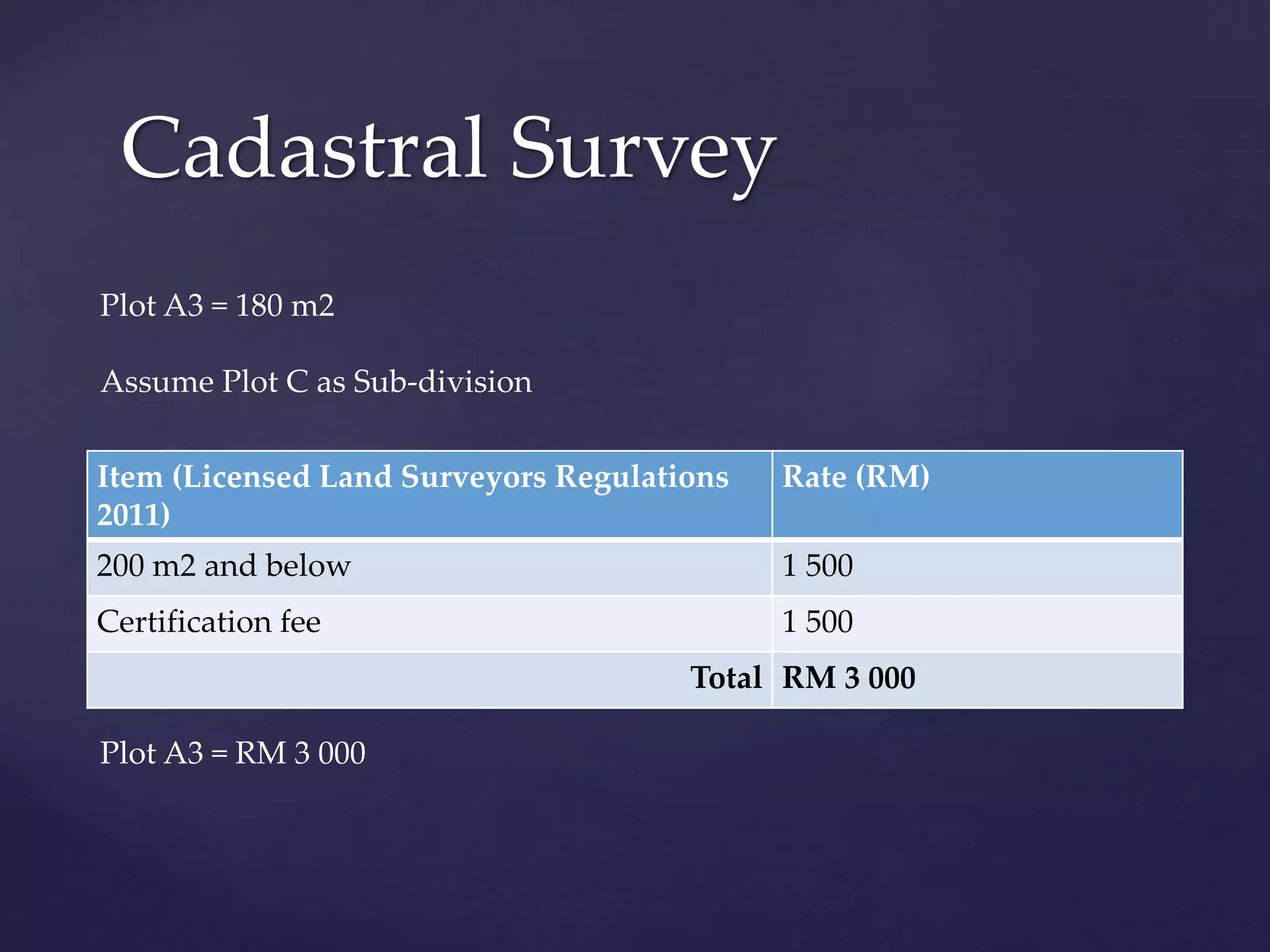 Cadastral Survey

Plot A3 = 180 m2

Assume Plot C as Sub-division

| Item (Licensed Land Surveyors Regulations 2011) | Rate (RM) |
|---|---|
| 200 m2 and below | 1 500 |
| Certification fee | 1 500 |
| Total | RM 3 000 |

Plot A3 = RM 3 000